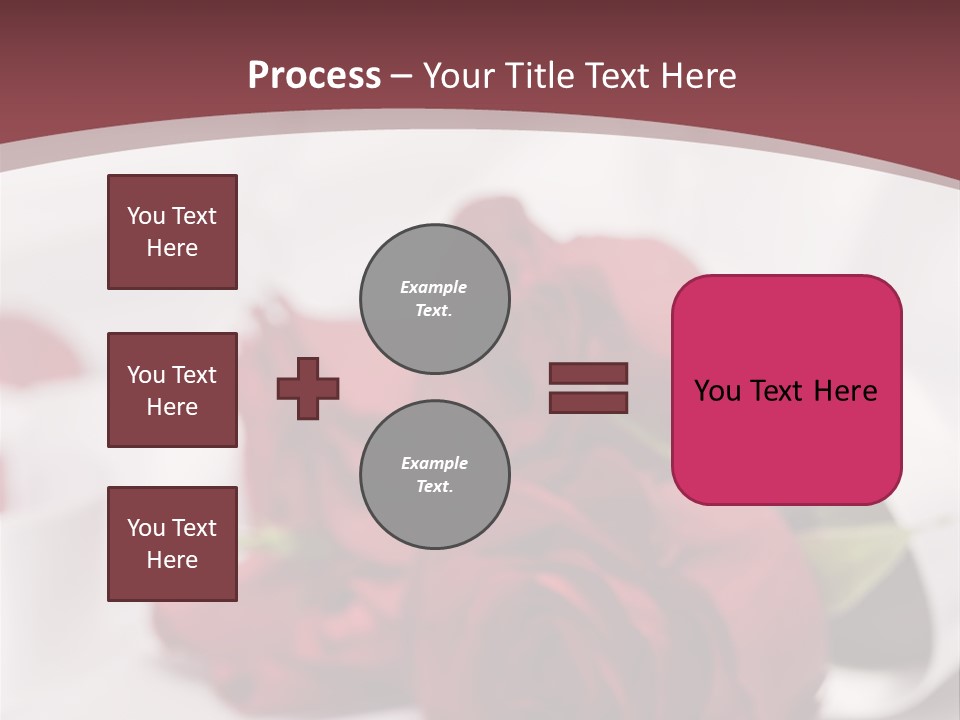 Process – Your Title Text Here

You Text Here

You Text Here

You Text Here

Example Text.

Example Text.

You Text Here